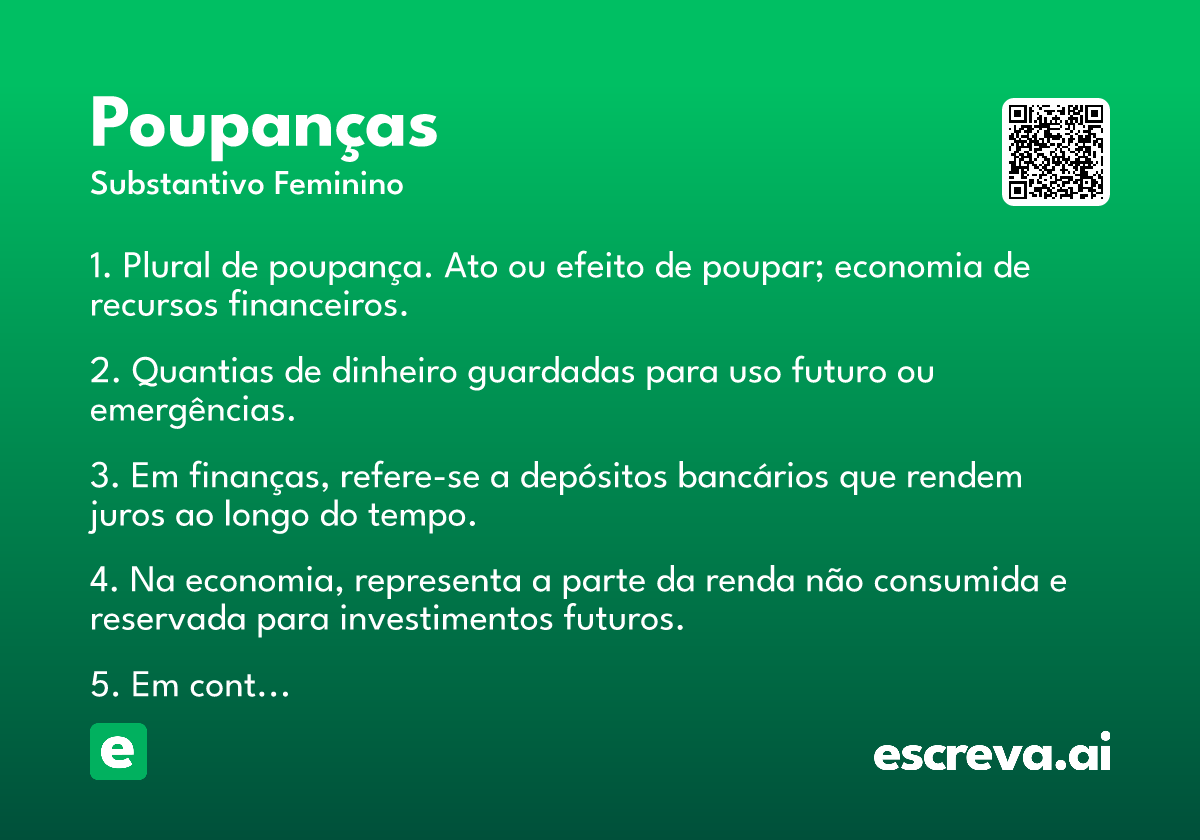 Poupanças

Substantivo Feminino

1. Plural de poupança. Ato ou efeito de poupar; economia de recursos financeiros.

2. Quantias de dinheiro guardadas para uso futuro ou emergências.

3. Em finanças, refere-se a depósitos bancários que rendem juros ao longo do tempo.

4. Na economia, representa a parte da renda não consumida e reservada para investimentos futuros.

5. Em cont…

e

escreva.ai